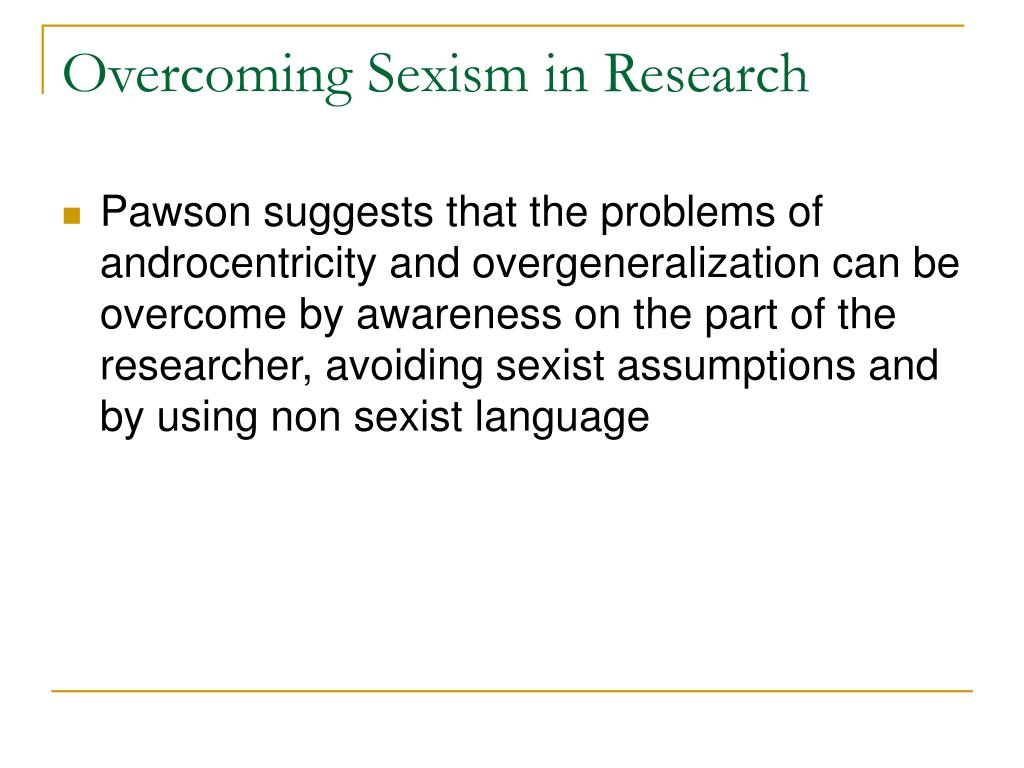 Overcoming Sexism in Research

Pawson suggests that the problems of androcentricity and overgeneralization can be overcome by awareness on the part of the researcher, avoiding sexist assumptions and by using non sexist language